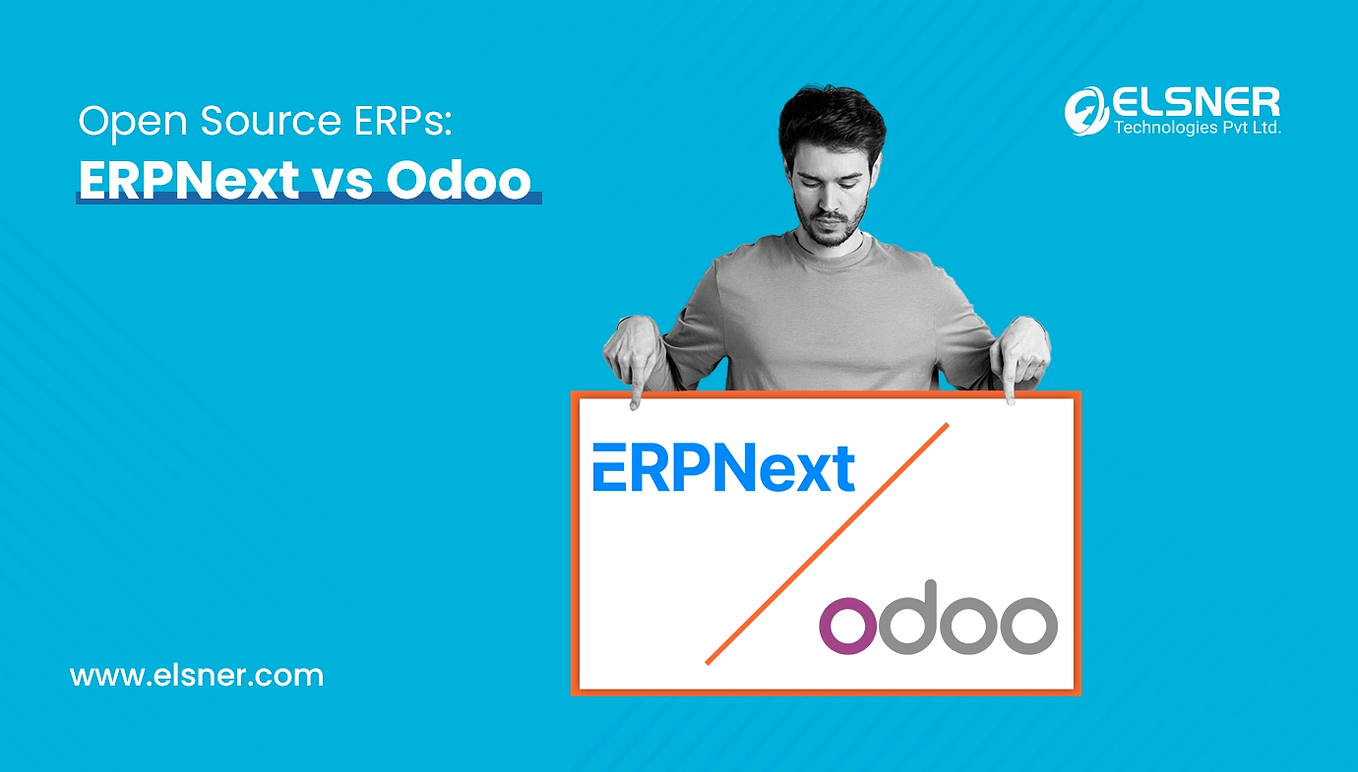 Open Source ERPs:
ERPNext vs Odoo

ELSNER
Technologies Pvt Ltd.

ERPNext

odoo

www.elsner.com